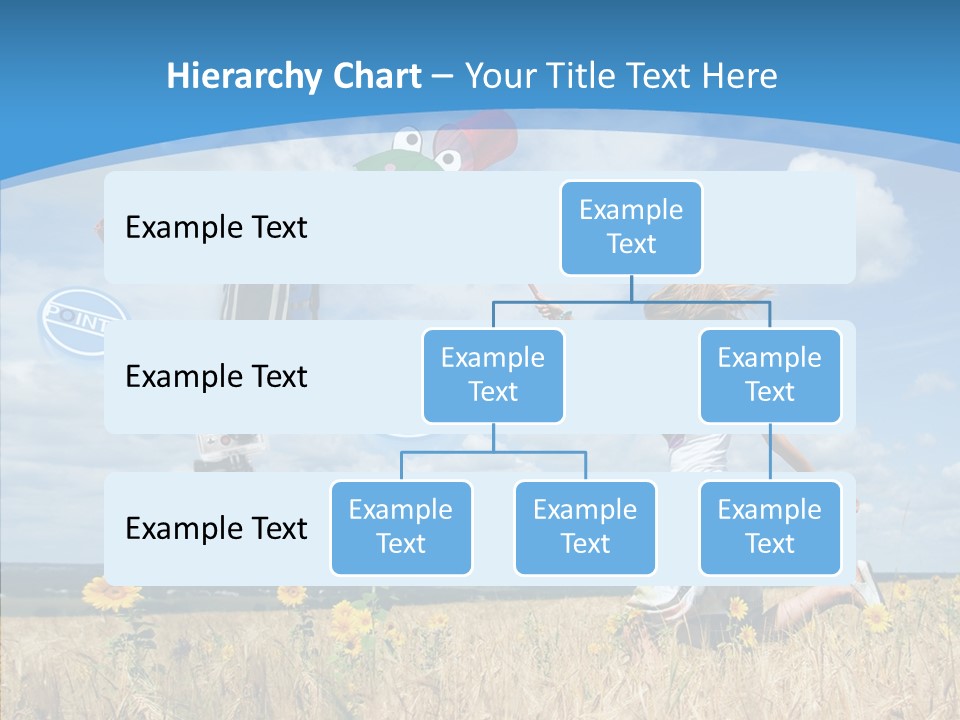 Hierarchy Chart – Your Title Text Here

Example Text

Example Text

Example Text

Example Text

Example Text

Example Text

Example Text

Example Text

Example Text

POINT